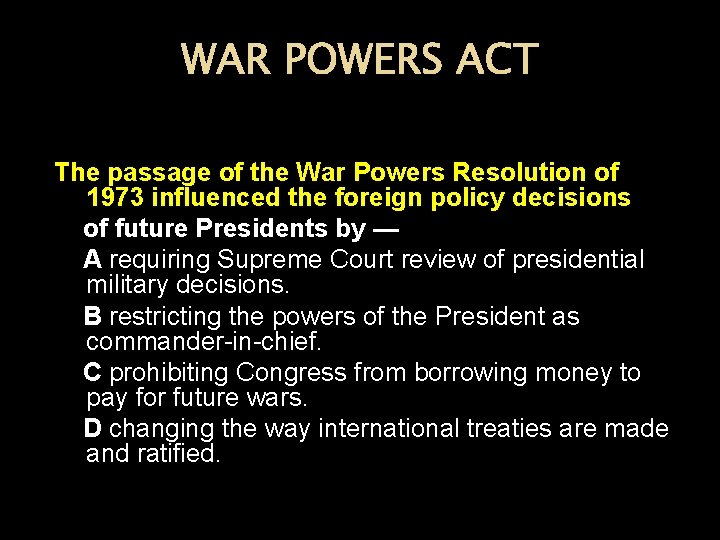 WAR POWERS ACT

The passage of the War Powers Resolution of 1973 influenced the foreign policy decisions of future Presidents by —

A requiring Supreme Court review of presidential military decisions.

B restricting the powers of the President as commander-in-chief.

C prohibiting Congress from borrowing money to pay for future wars.

D changing the way international treaties are made and ratified.